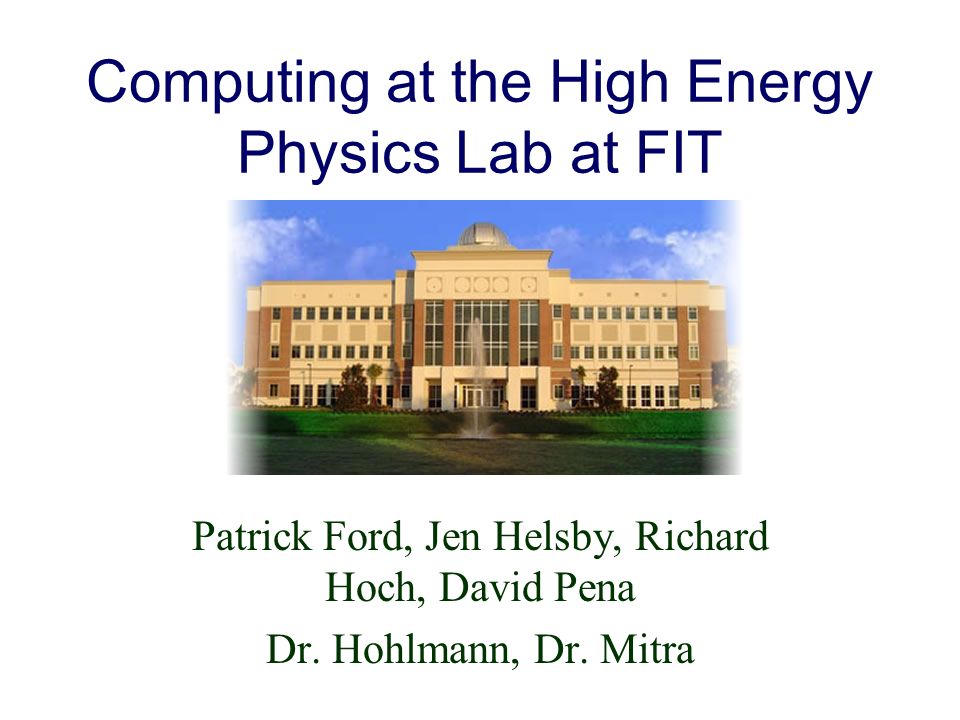 Computing at the High Energy Physics Lab at FIT

Patrick Ford, Jen Helsby, Richard Hoch, David Pena

Dr. Hohlmann, Dr. Mitra